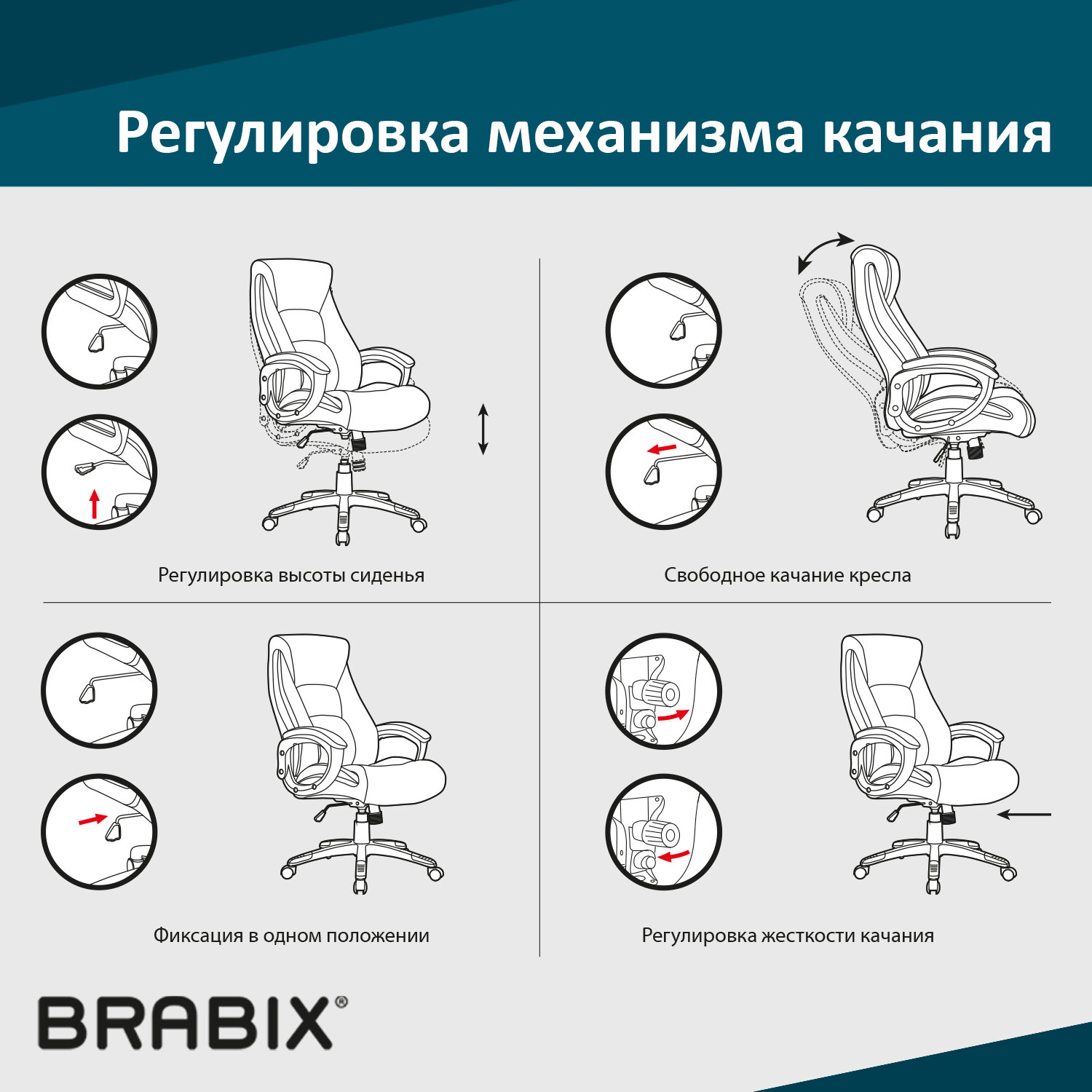 Регулировка механизма качания

Регулировка высоты сиденья

Свободное качание кресла

Фиксация в одном положении

Регулировка жесткости качания

BRABIX®